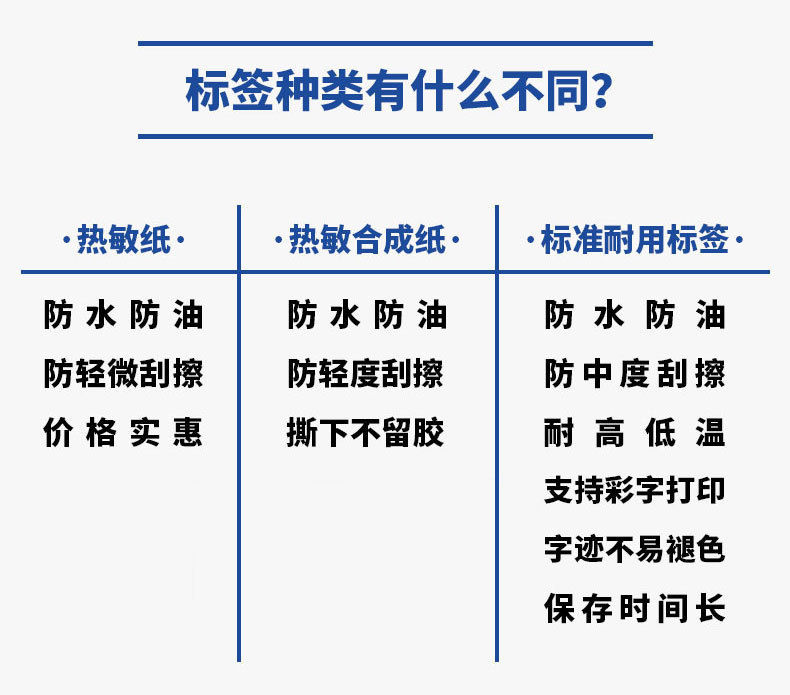 标签种类有什么不同?

| ·热敏纸· | ·热敏合成纸· | ·标准耐用标签· |
|---|---|---|
| 防水防油 | 防水防油 | 防水防油 |
| 防轻微刮擦 | 防轻度刮擦 | 防中度刮擦 |
| 价格实惠 | 撕下不留胶 | 耐高低温 |
| | | 支持彩字打印 |
| | | 字迹不易褪色 |
| | | 保存时间长 |